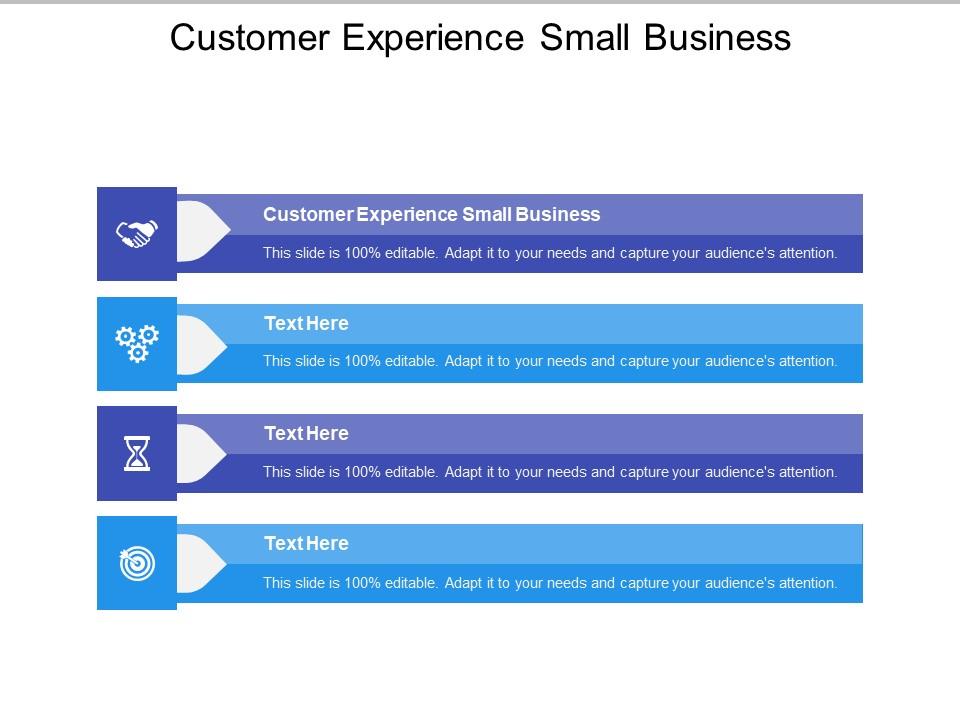 Customer Experience Small Business

Customer Experience Small Business

This slide is 100% editable. Adapt it to your needs and capture your audience's attention.

Text Here

This slide is 100% editable. Adapt it to your needs and capture your audience's attention.

Text Here

This slide is 100% editable. Adapt it to your needs and capture your audience's attention.

Text Here

This slide is 100% editable. Adapt it to your needs and capture your audience's attention.